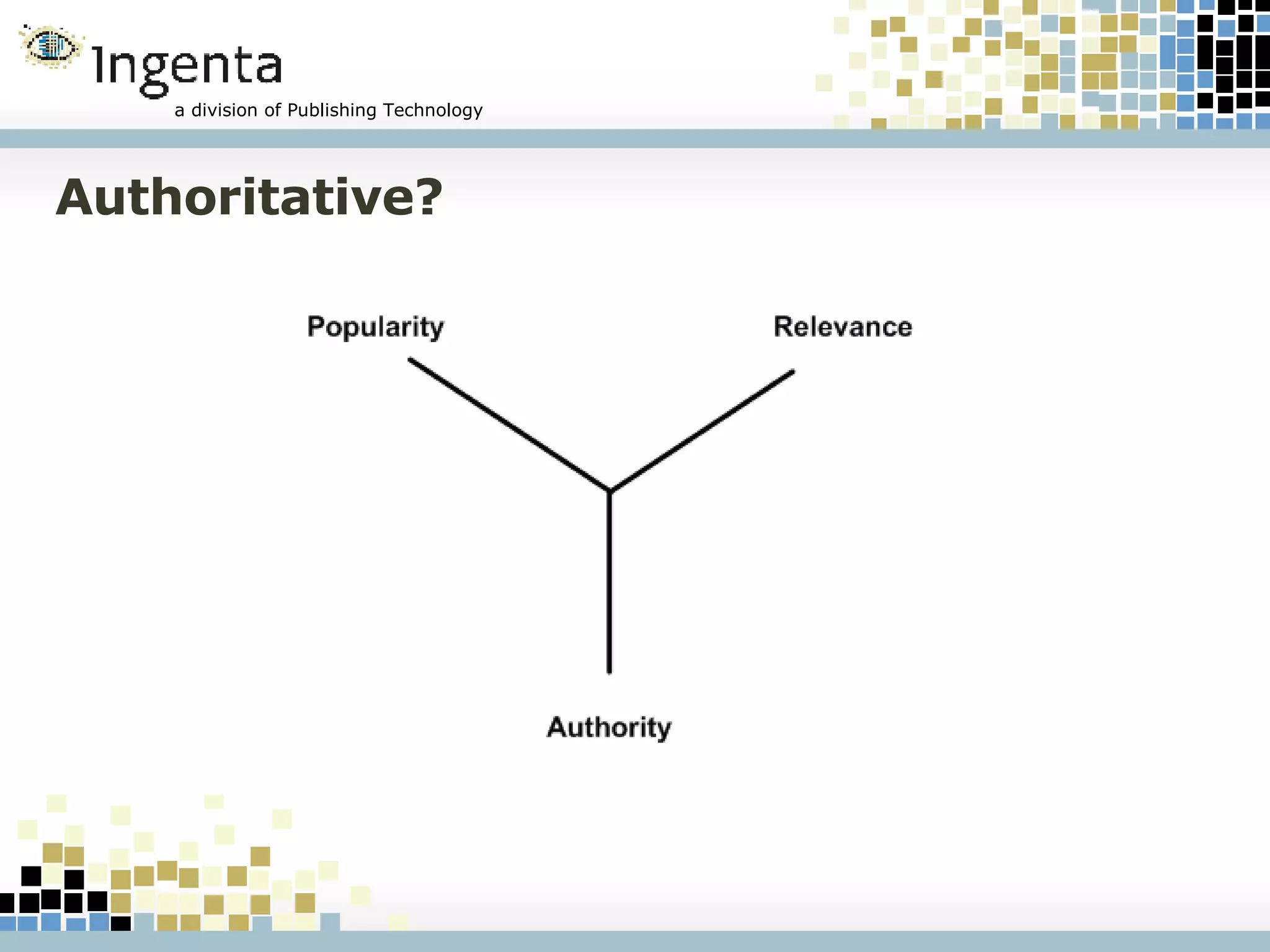 Ingenta
a division of Publishing Technology

Authoritative?

Popularity

Relevance

Authority